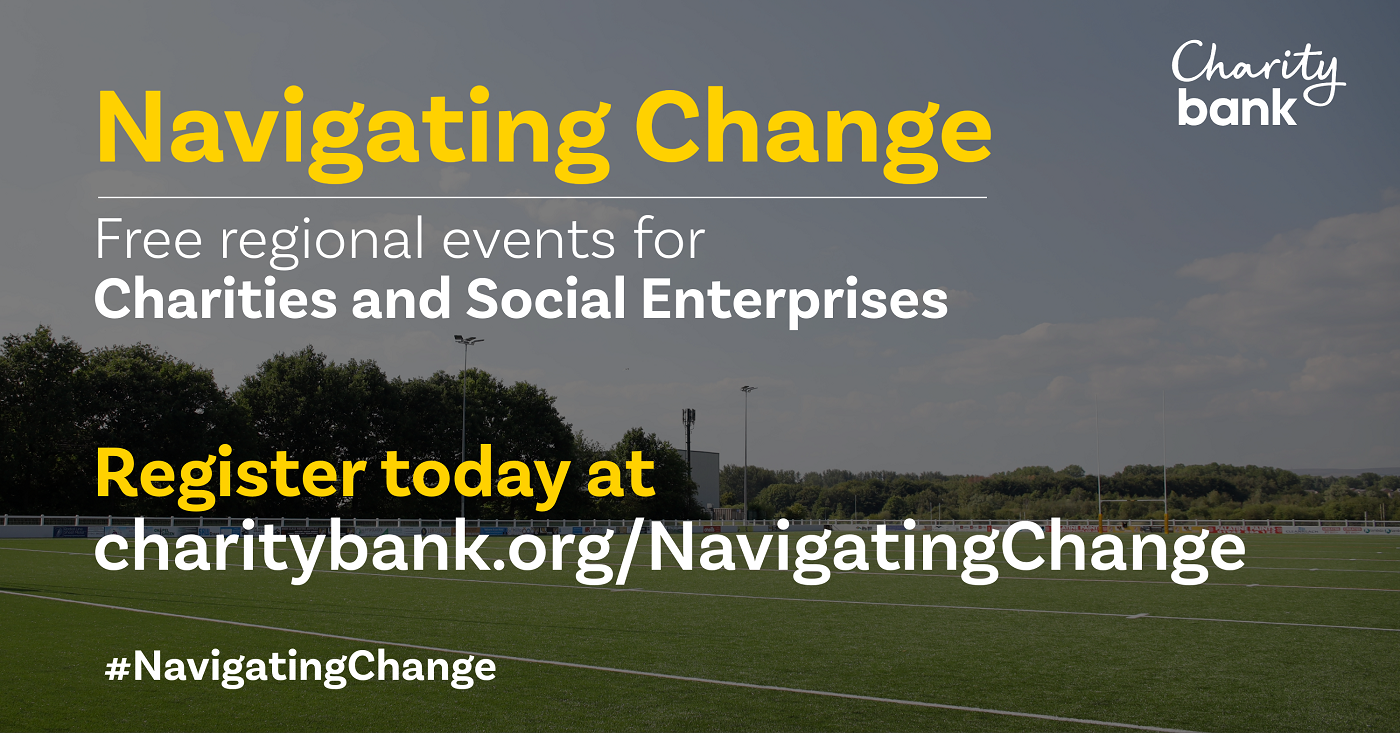 Charity bank

Navigating Change

Free regional events for
Charities and Social Enterprises

Register today at
charitybank.org/NavigatingChange

#NavigatingChange